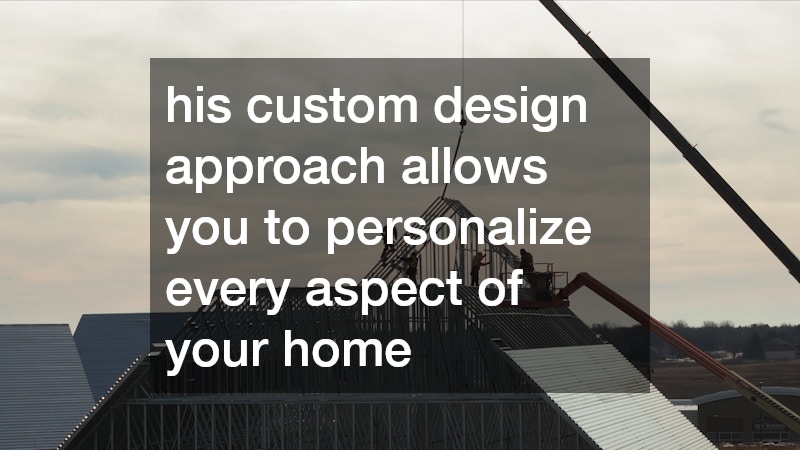 his custom design approach allows you to personalize every aspect of your home